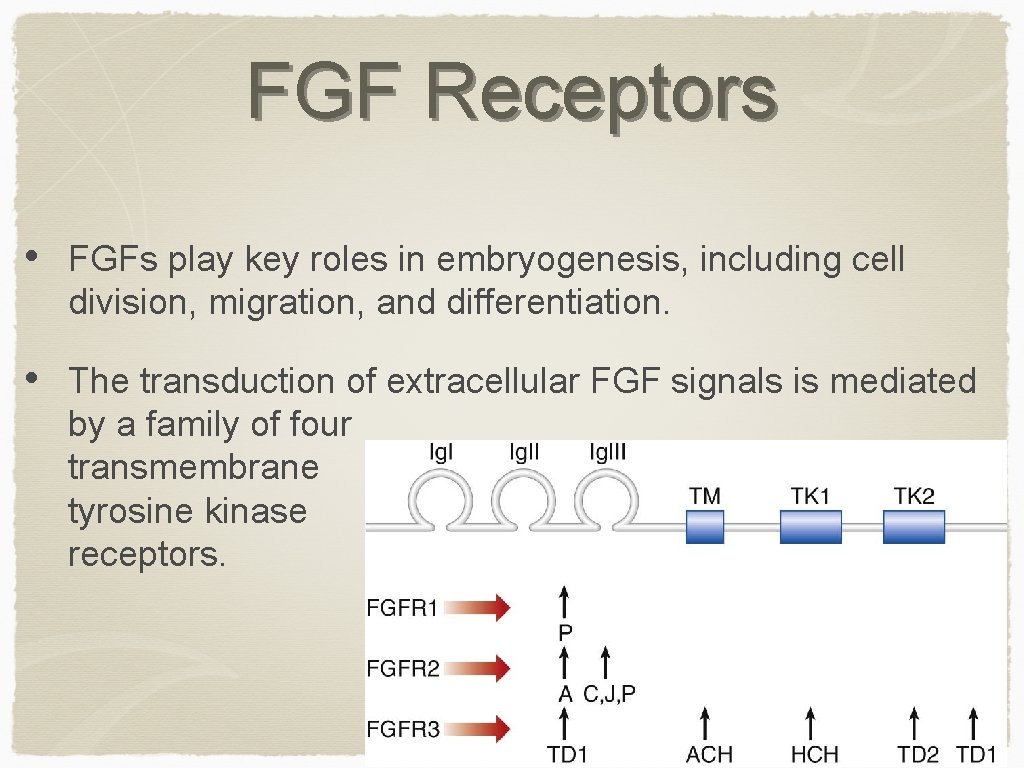 FGF Receptors

• FGFs play key roles in embryogenesis, including cell division, migration, and differentiation.

• The transduction of extracellular FGF signals is mediated by a family of four transmembrane tyrosine kinase receptors.

IgI IgII IgIII TM TK1 TK2

FGFR1 P
FGFR2 A C,J,P
FGFR3 TD1 ACH HCH TD2 TD1